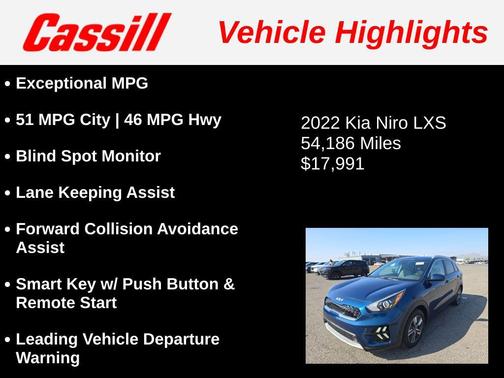 Cassill Vehicle Highlights

• Exceptional MPG

• 51 MPG City | 46 MPG Hwy

• Blind Spot Monitor

• Lane Keeping Assist

• Forward Collision Avoidance Assist

• Smart Key w/ Push Button & Remote Start

• Leading Vehicle Departure Warning

2022 Kia Niro LXS
54,186 Miles
$17,991